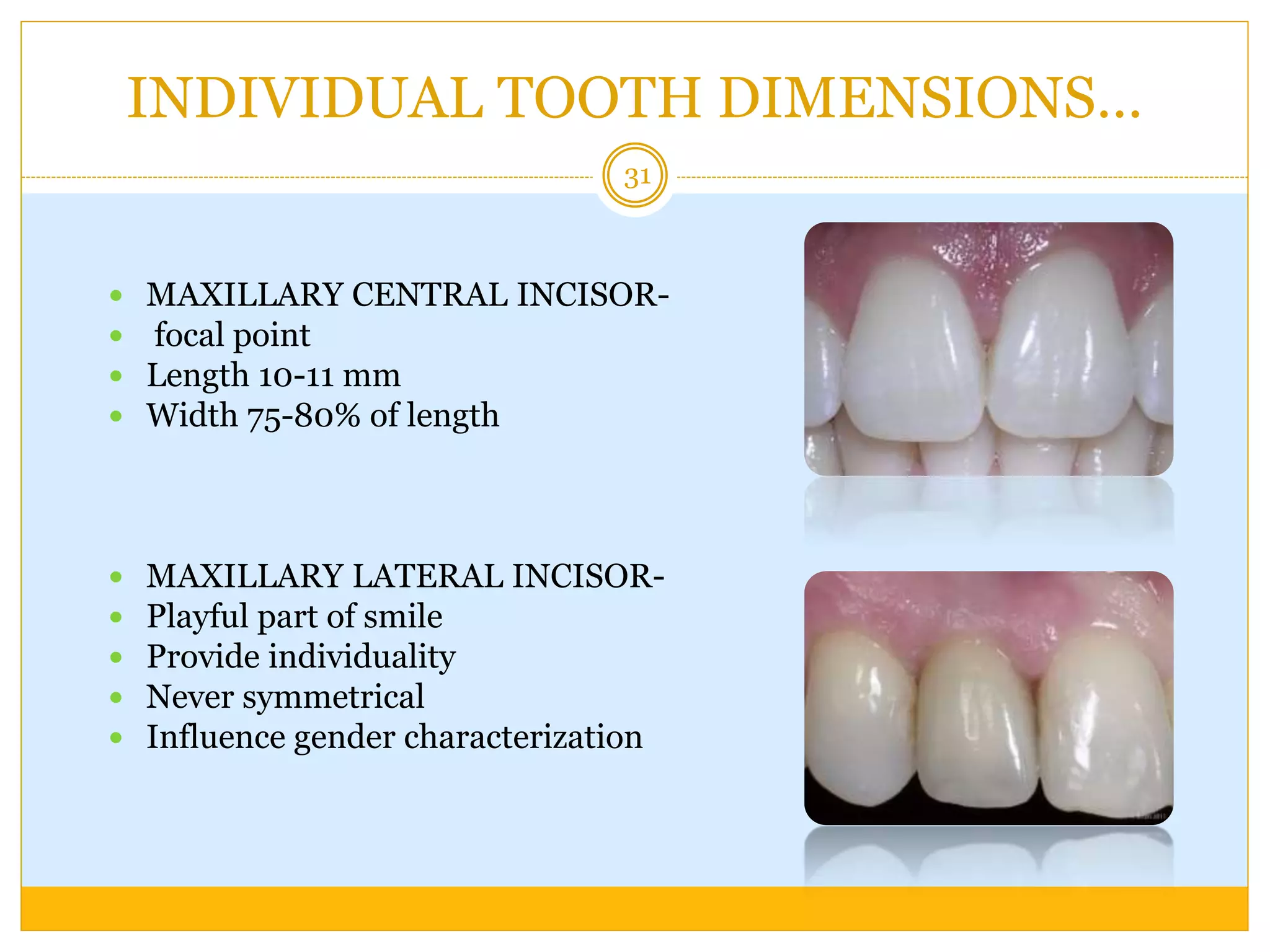 INDIVIDUAL TOOTH DIMENSIONS…

31

- MAXILLARY CENTRAL INCISOR-
- focal point
- Length 10-11 mm
- Width 75-80% of length

- MAXILLARY LATERAL INCISOR-
- Playful part of smile
- Provide individuality
- Never symmetrical
- Influence gender characterization